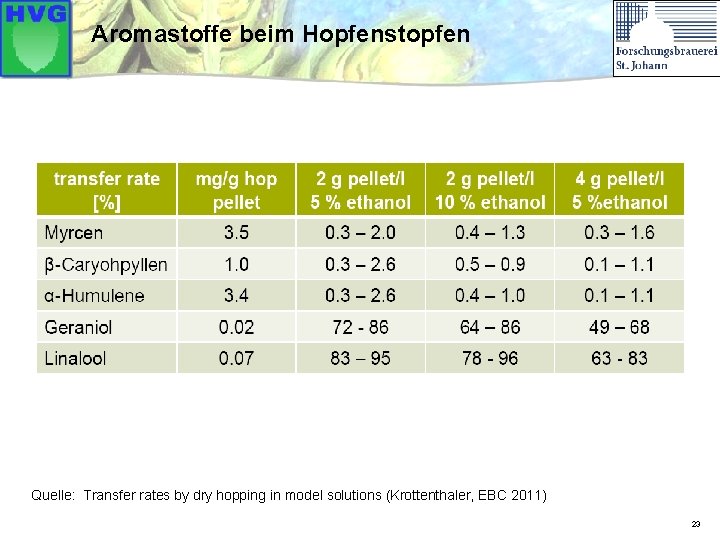 HVG

Aromastoffe beim Hopfenstopfen

Forschungsbrauerei St. Johann

| transfer rate [%] | mg/g hop pellet | 2 g pellet/l 5 % ethanol | 2 g pellet/l 10 % ethanol | 4 g pellet/l 5 %ethanol |
|---|---|---|---|---|
| Myrcen | 3.5 | 0.3 – 2.0 | 0.4 – 1.3 | 0.3 – 1.6 |
| β-Caryohpyllen | 1.0 | 0.3 – 2.6 | 0.5 – 0.9 | 0.1 – 1.1 |
| α-Humulene | 3.4 | 0.3 – 2.6 | 0.4 – 1.0 | 0.1 – 1.1 |
| Geraniol | 0.02 | 72 - 86 | 64 – 86 | 49 – 68 |
| Linalool | 0.07 | 83 – 95 | 78 - 96 | 63 - 83 |

Quelle: Transfer rates by dry hopping in model solutions (Krottenthaler, EBC 2011)

23